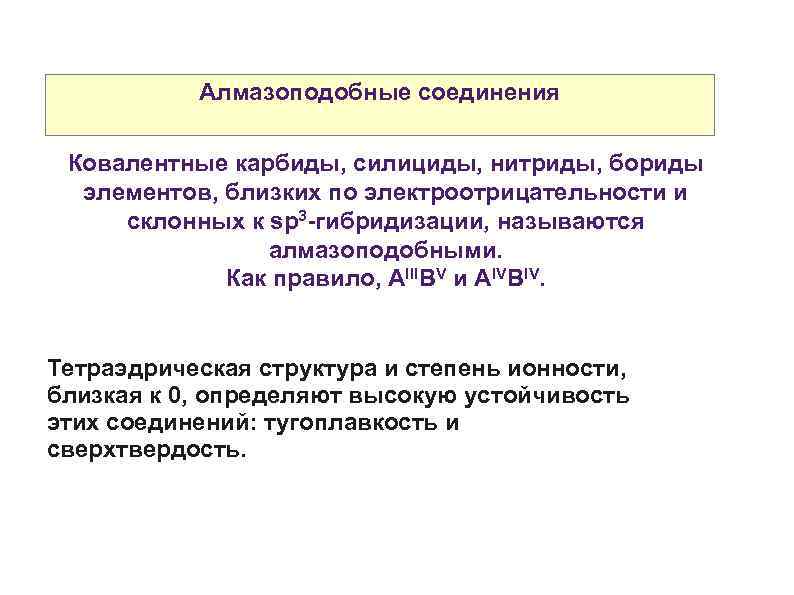 Алмазоподобные соединения

Ковалентные карбиды, силициды, нитриды, бориды элементов, близких по электроотрицательности и склонных к $sp^3$-гибридизации, называются алмазоподобными.
Как правило, $A^{III}B^{V}$ и $A^{IV}B^{IV}$.

Тетраэдрическая структура и степень ионности, близкая к 0, определяют высокую устойчивость этих соединений: тугоплавкость и сверхтвердость.